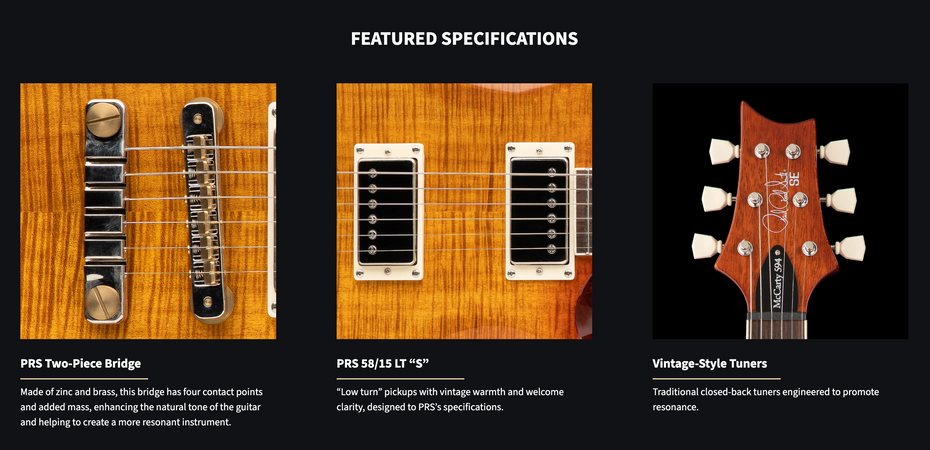 FEATURED SPECIFICATIONS

SE

McCarty 594

PRS Two-Piece Bridge

Made of zinc and brass, this bridge has four contact points and added mass, enhancing the natural tone of the guitar and helping to create a more resonant instrument.

PRS 58/15 LT “S”

“Low turn” pickups with vintage warmth and welcome clarity, designed to PRS’s specifications.

Vintage-Style Tuners

Traditional closed-back tuners engineered to promote resonance.